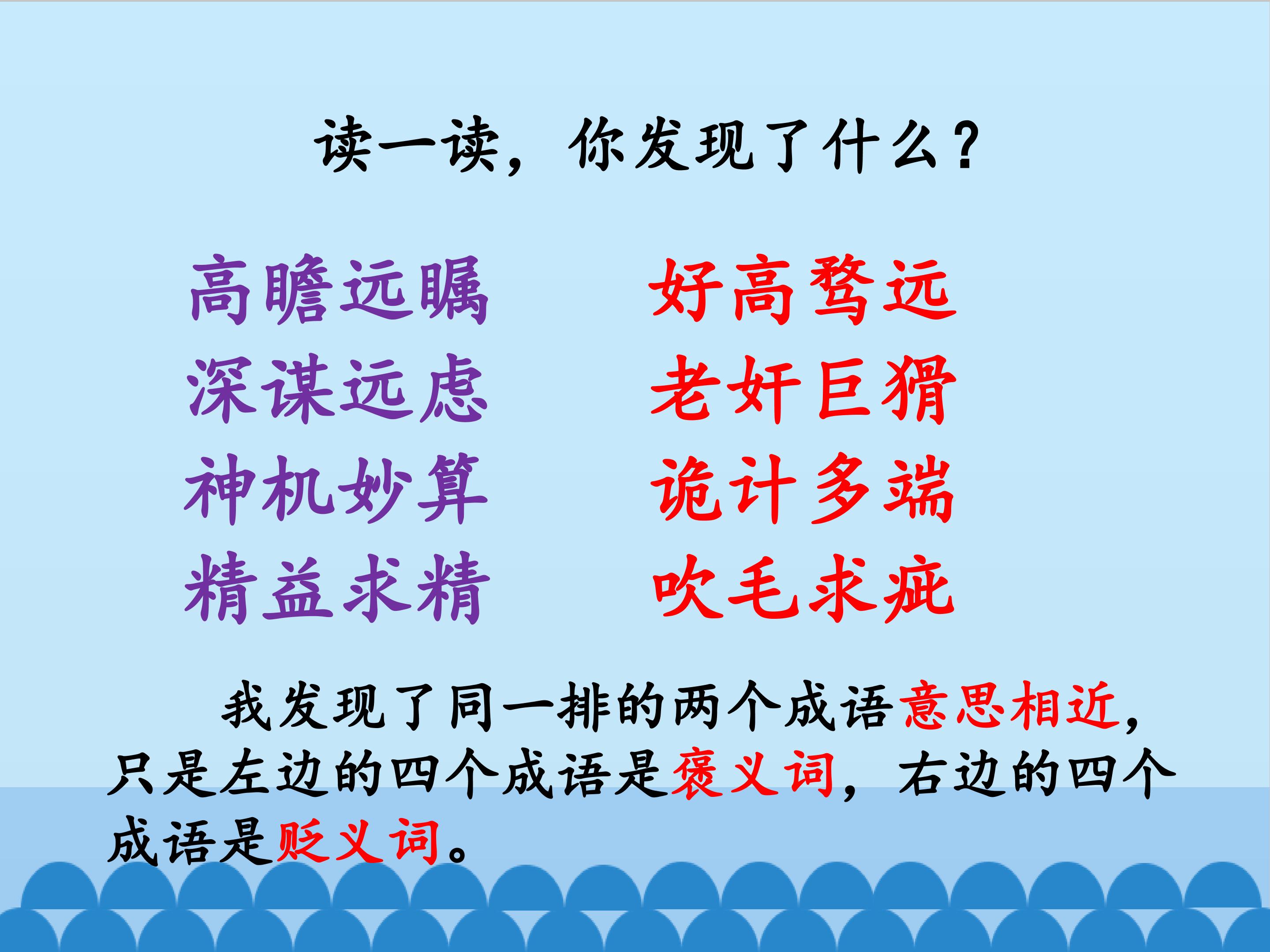 读一读，你发现了什么？

高瞻远瞩
深谋远虑
神机妙算
精益求精

好高骛远
老奸巨猾
诡计多端
吹毛求疵

我发现了同一排的两个成语意思相近，只是左边的四个成语是褒义词，右边的四个成语是贬义词。